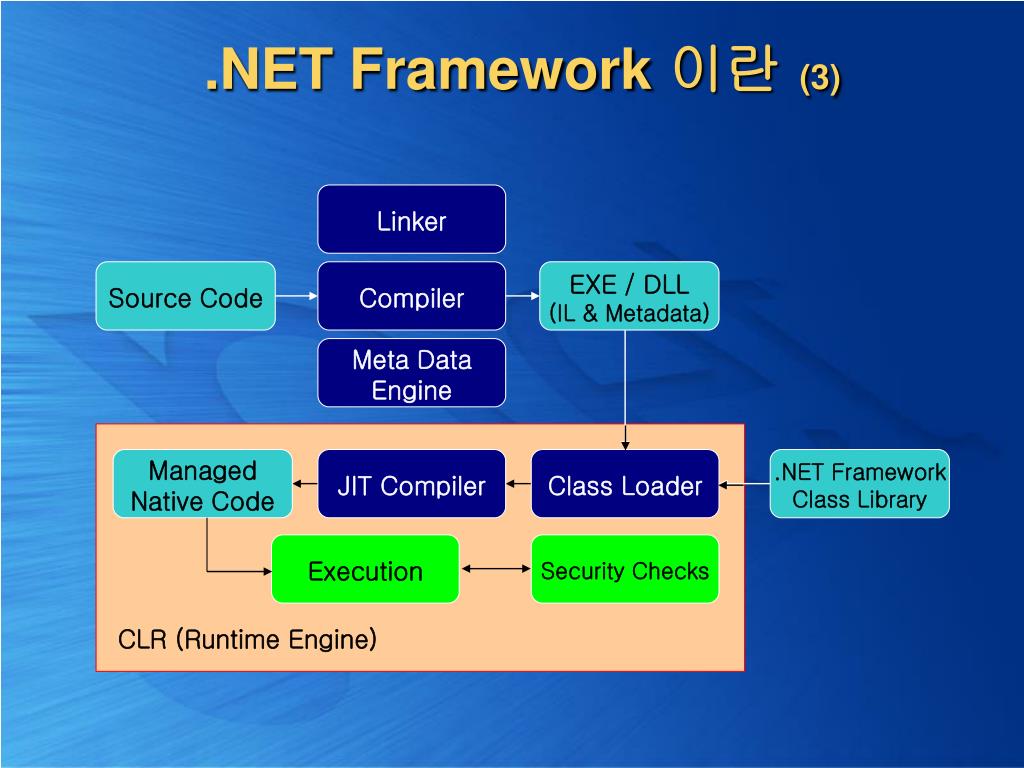 .NET Framework 이란 (3)

Linker

Source Code

Compiler

EXE / DLL
(IL & Metadata)

Meta Data Engine

Managed Native Code

JIT Compiler

Class Loader

.NET Framework Class Library

Execution

Security Checks

CLR (Runtime Engine)